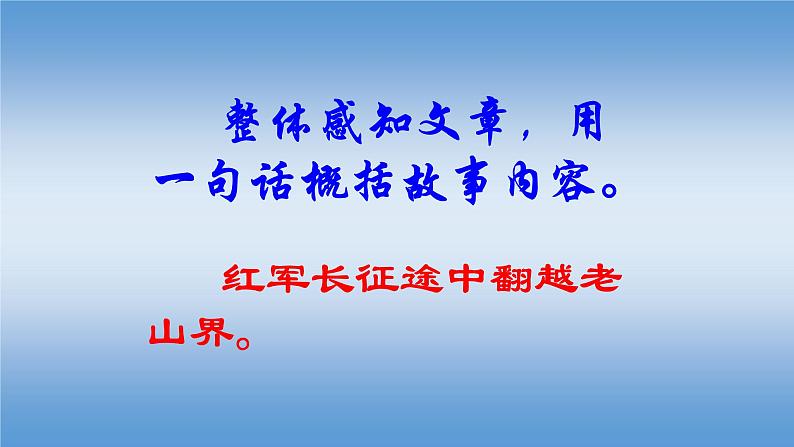 整体感知文章，用一句话概括故事内容。

红军长征途中翻越老山界。